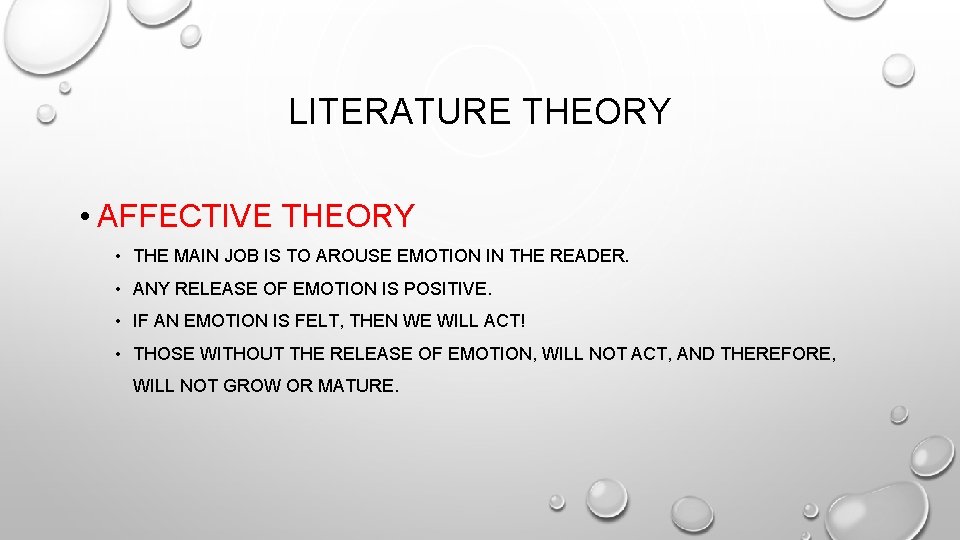 LITERATURE THEORY

• AFFECTIVE THEORY
• THE MAIN JOB IS TO AROUSE EMOTION IN THE READER.
• ANY RELEASE OF EMOTION IS POSITIVE.
• IF AN EMOTION IS FELT, THEN WE WILL ACT!
• THOSE WITHOUT THE RELEASE OF EMOTION, WILL NOT ACT, AND THEREFORE, WILL NOT GROW OR MATURE.